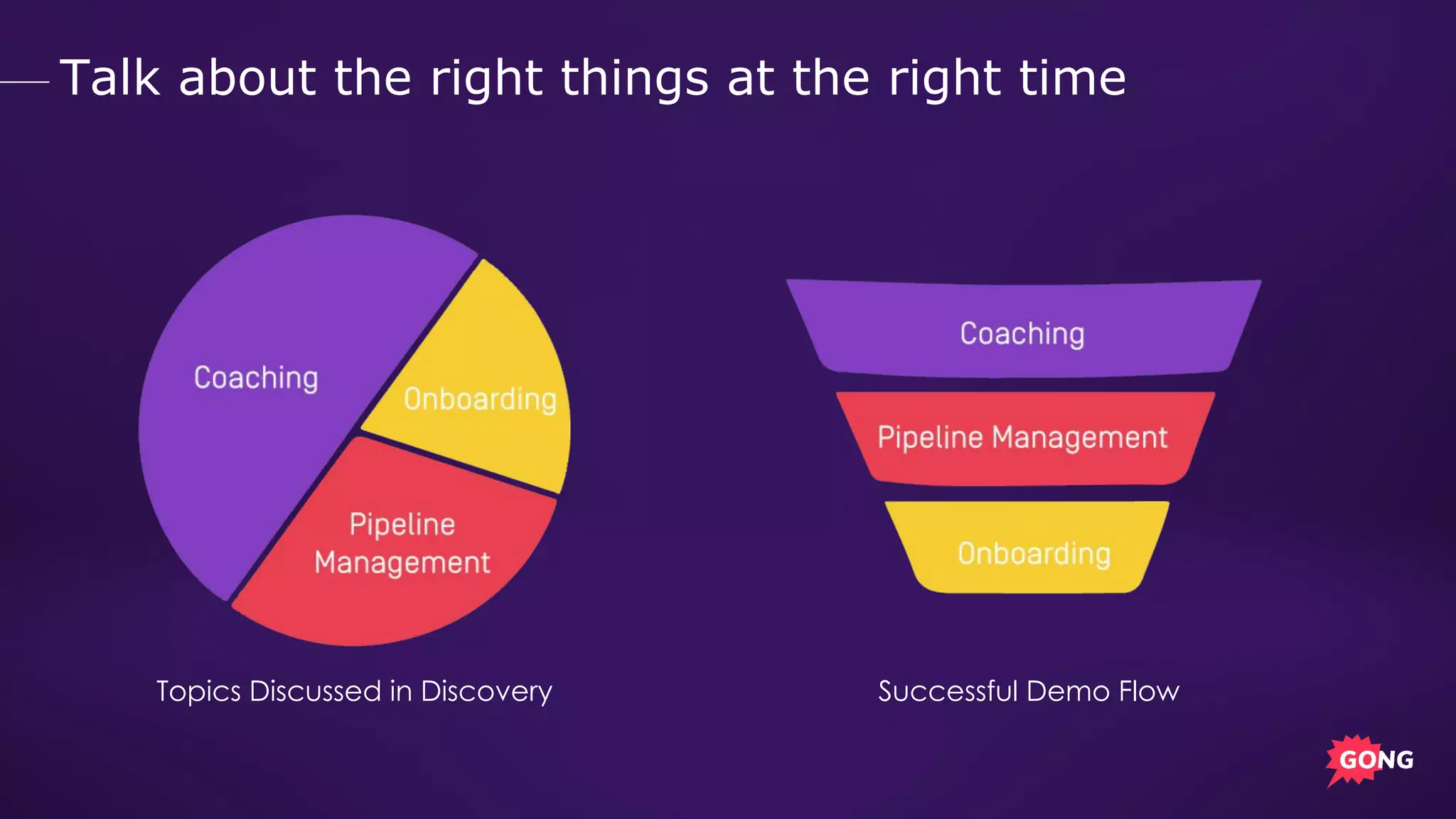 Talk about the right things at the right time

Coaching

Onboarding

Pipeline Management

Topics Discussed in Discovery

Coaching

Pipeline Management

Onboarding

Successful Demo Flow

GONG